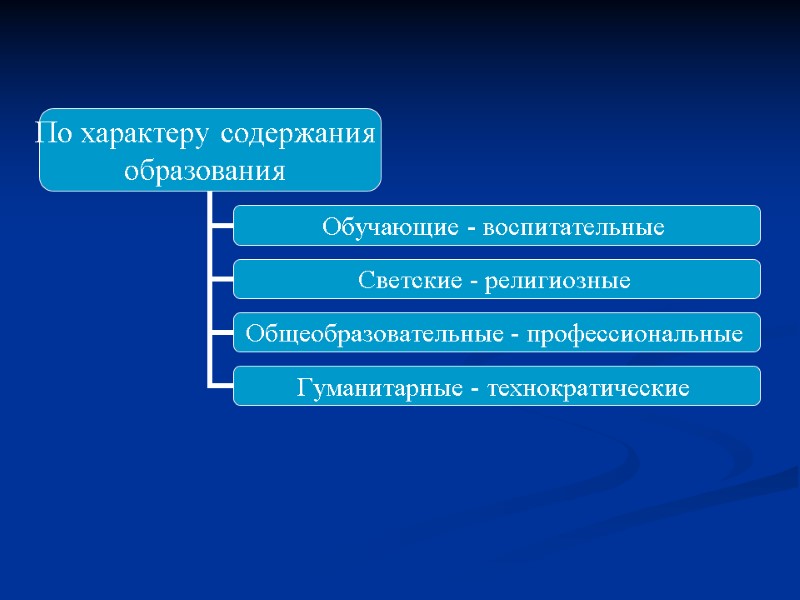 По характеру содержания образования

Обучающие - воспитательные

Светские - религиозные

Общеобразовательные - профессиональные

Гуманитарные - технократические